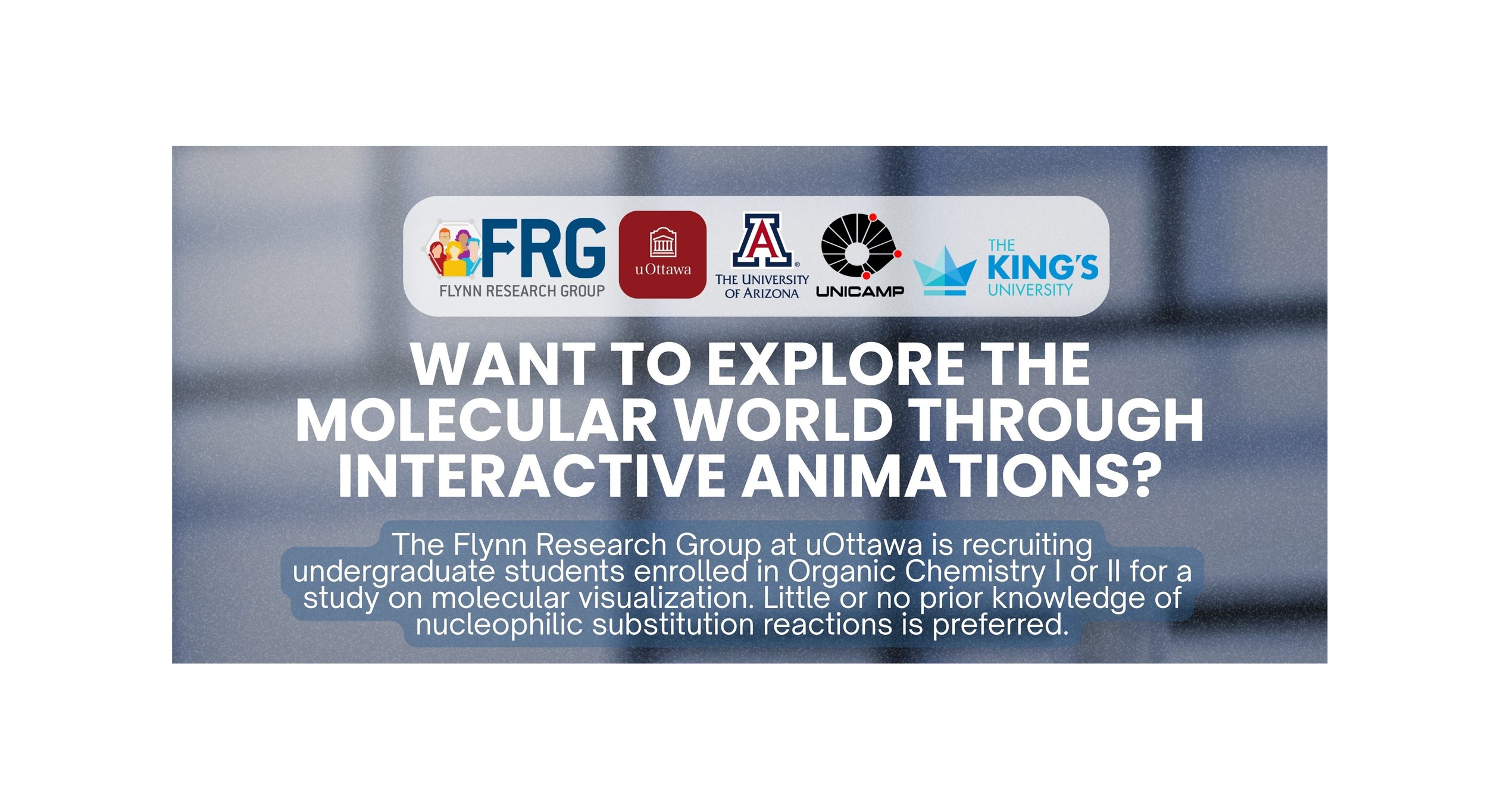 FRG
FLYNN RESEARCH GROUP

uOttawa

A
THE UNIVERSITY OF ARIZONA

UNICAMP

THE KING'S UNIVERSITY

WANT TO EXPLORE THE MOLECULAR WORLD THROUGH INTERACTIVE ANIMATIONS?

The Flynn Research Group at uOttawa is recruiting undergraduate students enrolled in Organic Chemistry I or II for a study on molecular visualization. Little or no prior knowledge of nucleophilic substitution reactions is preferred.